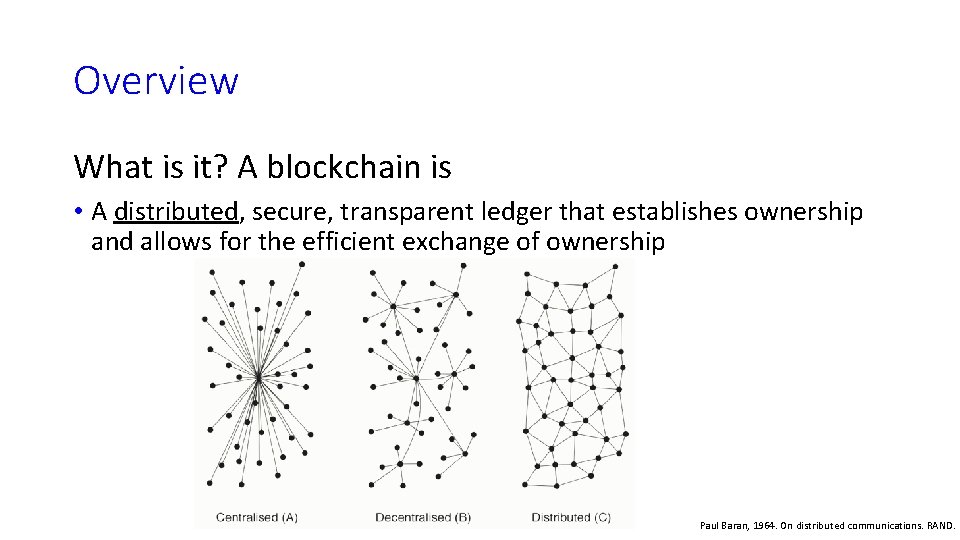 Overview

What is it? A blockchain is

• A distributed, secure, transparent ledger that establishes ownership and allows for the efficient exchange of ownership

Centralised (A)

Decentralised (B)

Distributed (C)

Paul Baran, 1964. On distributed communications. RAND.